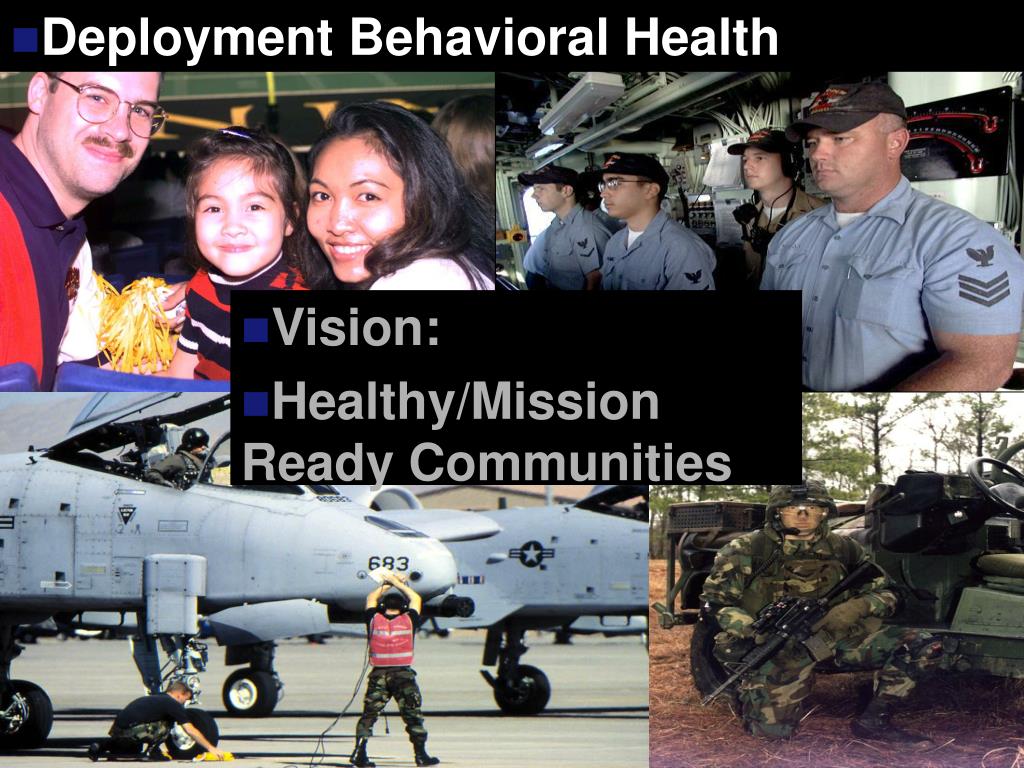 Deployment Behavioral Health

Vision:

Healthy/Mission Ready Communities

683